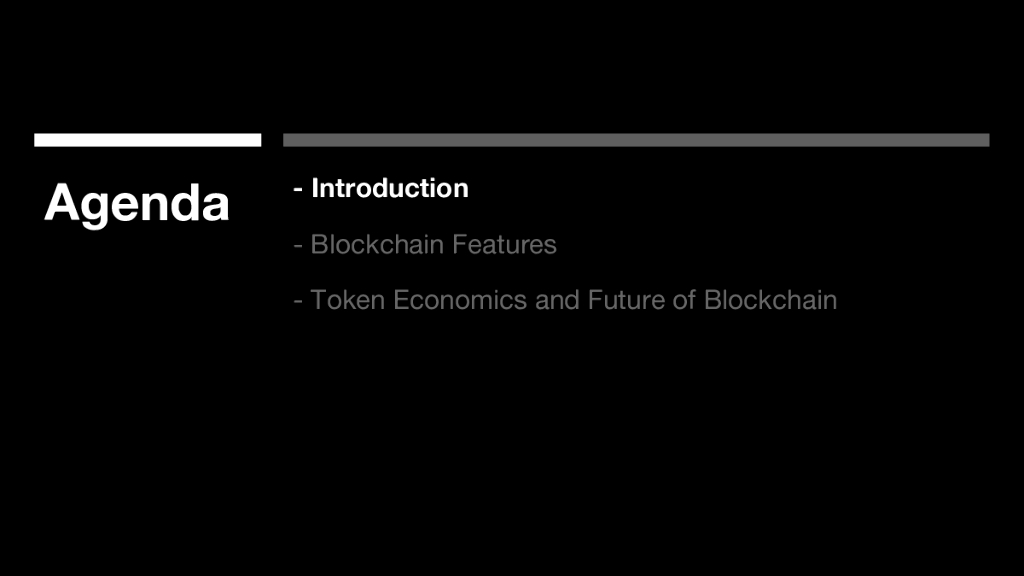 Agenda

- Introduction

- Blockchain Features

- Token Economics and Future of Blockchain